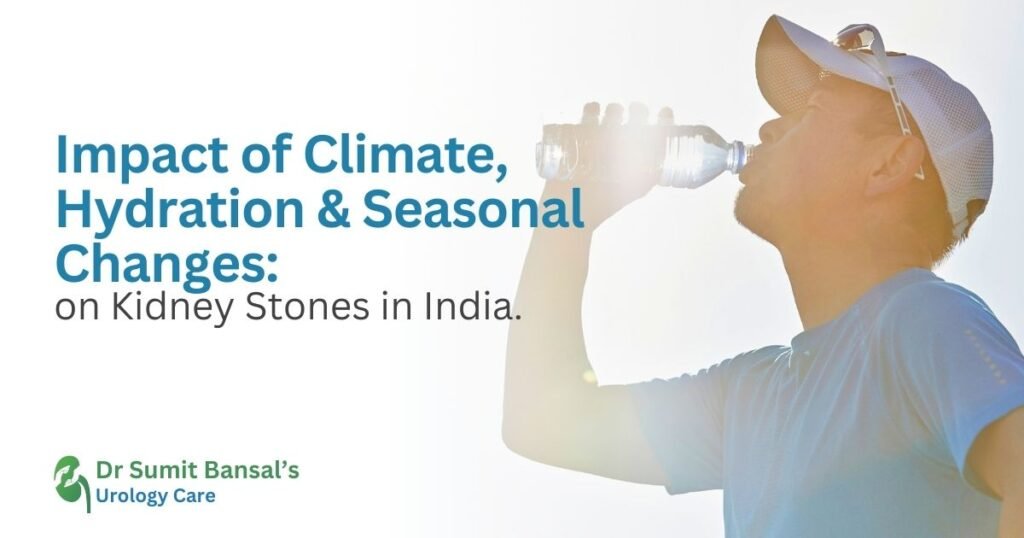 Impact of Climate, Hydration & Seasonal Changes:
on Kidney Stones in India.

Dr Sumit Bansal's
Urology Care